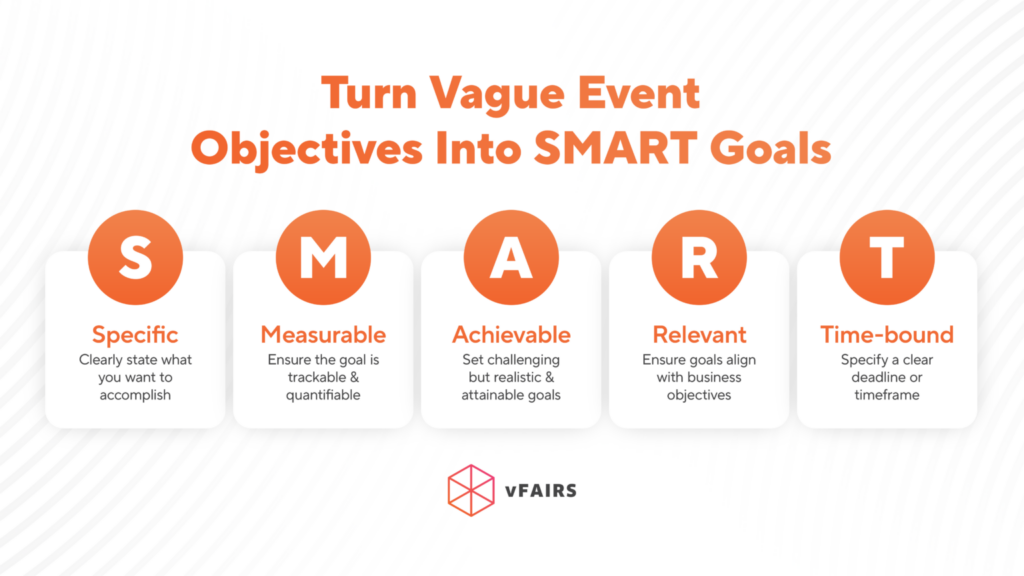 Turn Vague Event Objectives Into SMART Goals

S
Specific
Clearly state what you want to accomplish

M
Measurable
Ensure the goal is trackable & quantifiable

A
Achievable
Set challenging but realistic & attainable goals

R
Relevant
Ensure goals align with business objectives

T
Time-bound
Specify a clear deadline or timeframe

vFAIRS